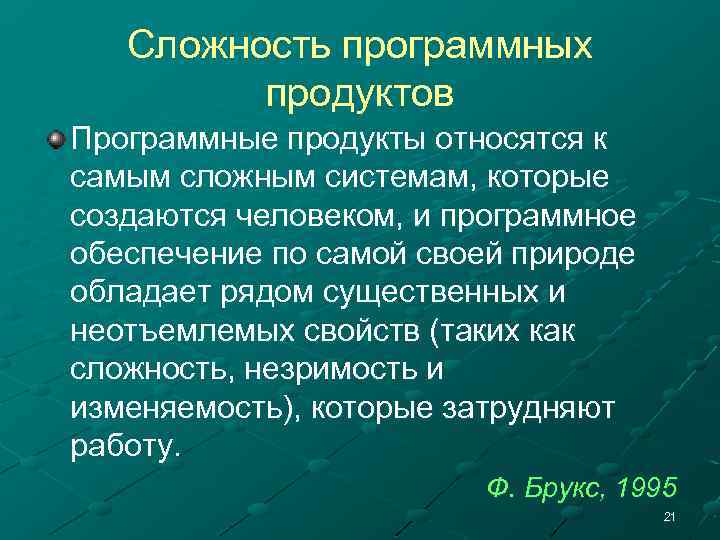 Сложность программных продуктов

Программные продукты относятся к самым сложным системам, которые создаются человеком, и программное обеспечение по самой своей природе обладает рядом существенных и неотъемлемых свойств (таких как сложность, незримость и изменяемость), которые затрудняют работу.

Ф. Брукс, 1995

21